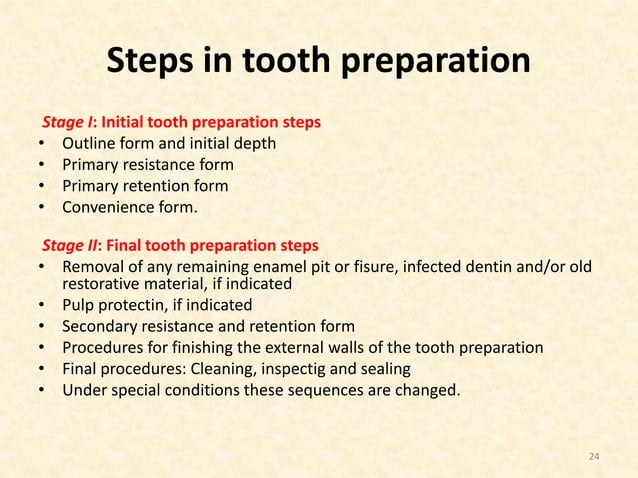 Steps in tooth preparation

Stage I: Initial tooth preparation steps
• Outline form and initial depth
• Primary resistance form
• Primary retention form
• Convenience form.

Stage II: Final tooth preparation steps
• Removal of any remaining enamel pit or fisure, infected dentin and/or old restorative material, if indicated
• Pulp protectin, if indicated
• Secondary resistance and retention form
• Procedures for finishing the external walls of the tooth preparation
• Final procedures: Cleaning, inspectig and sealing
• Under special conditions these sequences are changed.

24